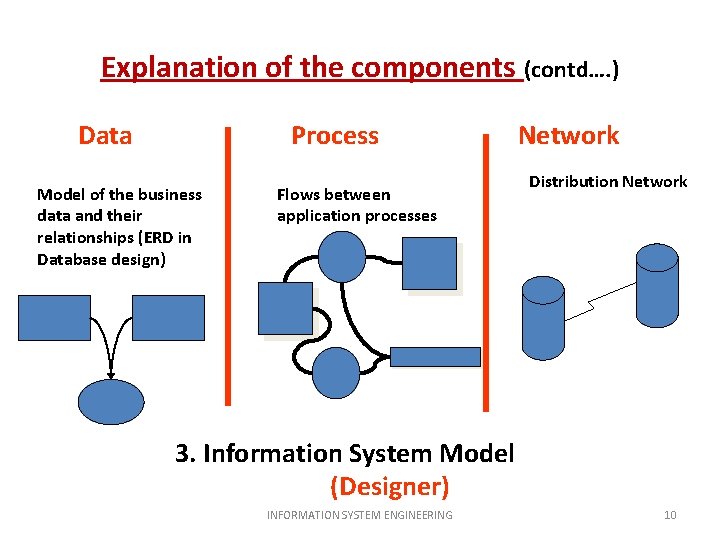 Explanation of the components (contd….)

Data

Model of the business data and their relationships (ERD in Database design)

Process

Flows between application processes

Network

Distribution Network

3. Information System Model (Designer)

INFORMATION SYSTEM ENGINEERING

10